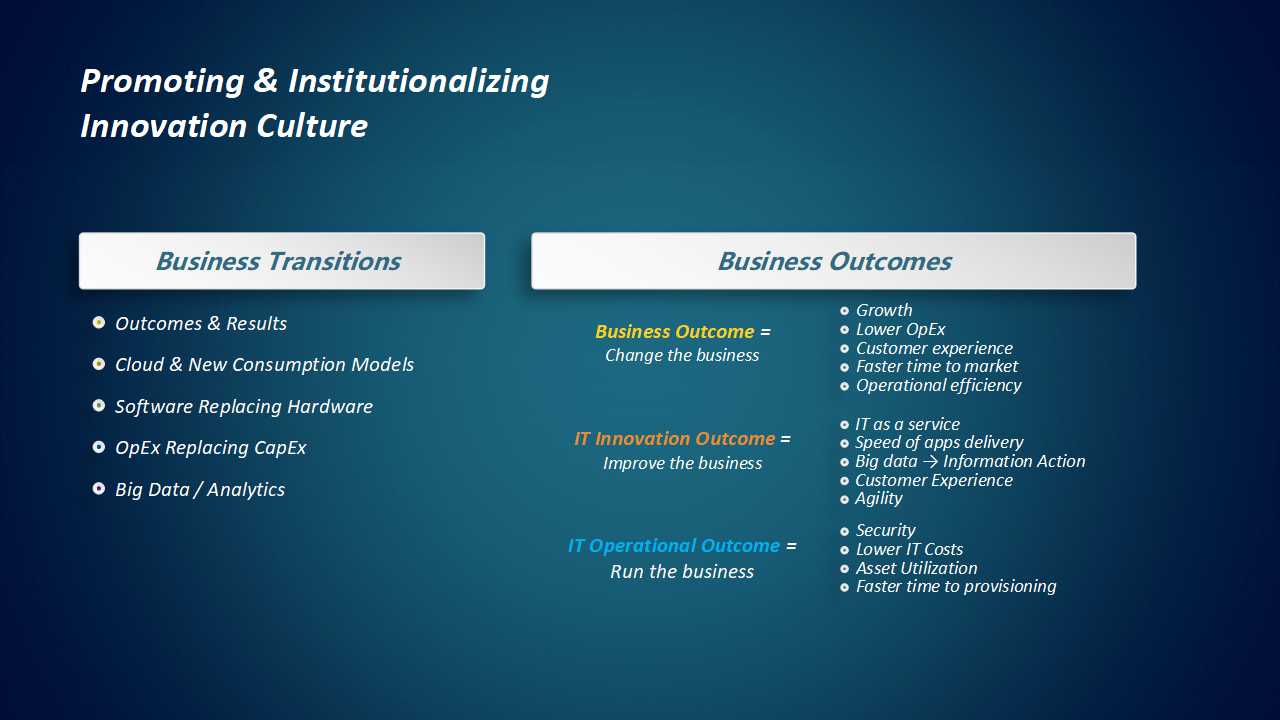 Promoting & Institutionalizing Innovation Culture

Business Transitions

- Outcomes & Results
- Cloud & New Consumption Models
- Software Replacing Hardware
- OpEx Replacing CapEx
- Big Data / Analytics

Business Outcomes

Business Outcome = Change the business

- Growth
- Lower OpEx
- Customer experience
- Faster time to market
- Operational efficiency

IT Innovation Outcome = Improve the business

- IT as a service
- Speed of apps delivery
- Big data → Information Action
- Customer Experience
- Agility

IT Operational Outcome = Run the business

- Security
- Lower IT Costs
- Asset Utilization
- Faster time to provisioning